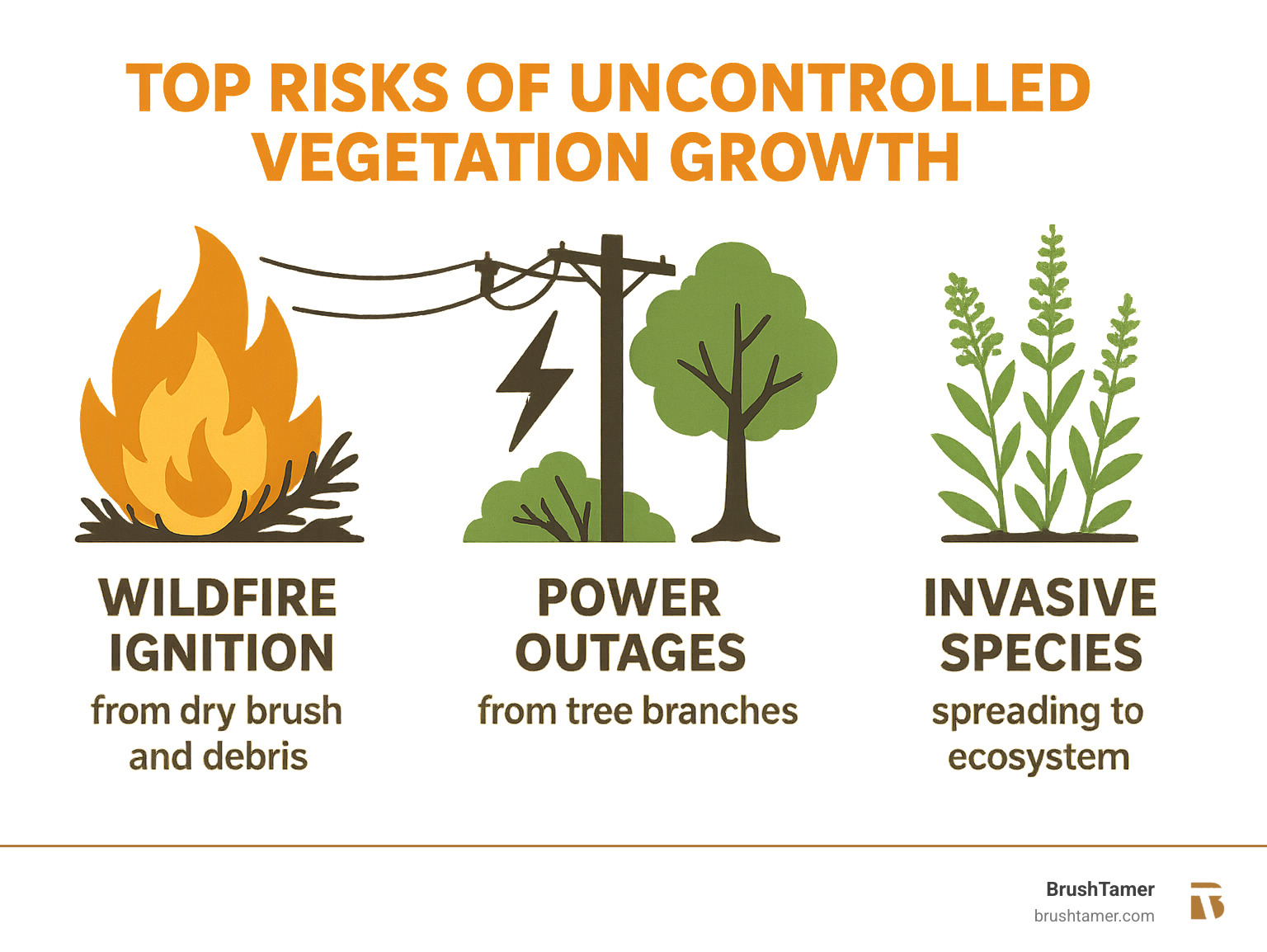 TOP RISKS OF UNCONTROLLED VEGETATION GROWTH

WILDFIRE IGNITION
from dry brush and debris

POWER OUTAGES
from tree branches

INVASIVE SPECIES
spreading to ecosystem

BrushTamer
brushtamer.com